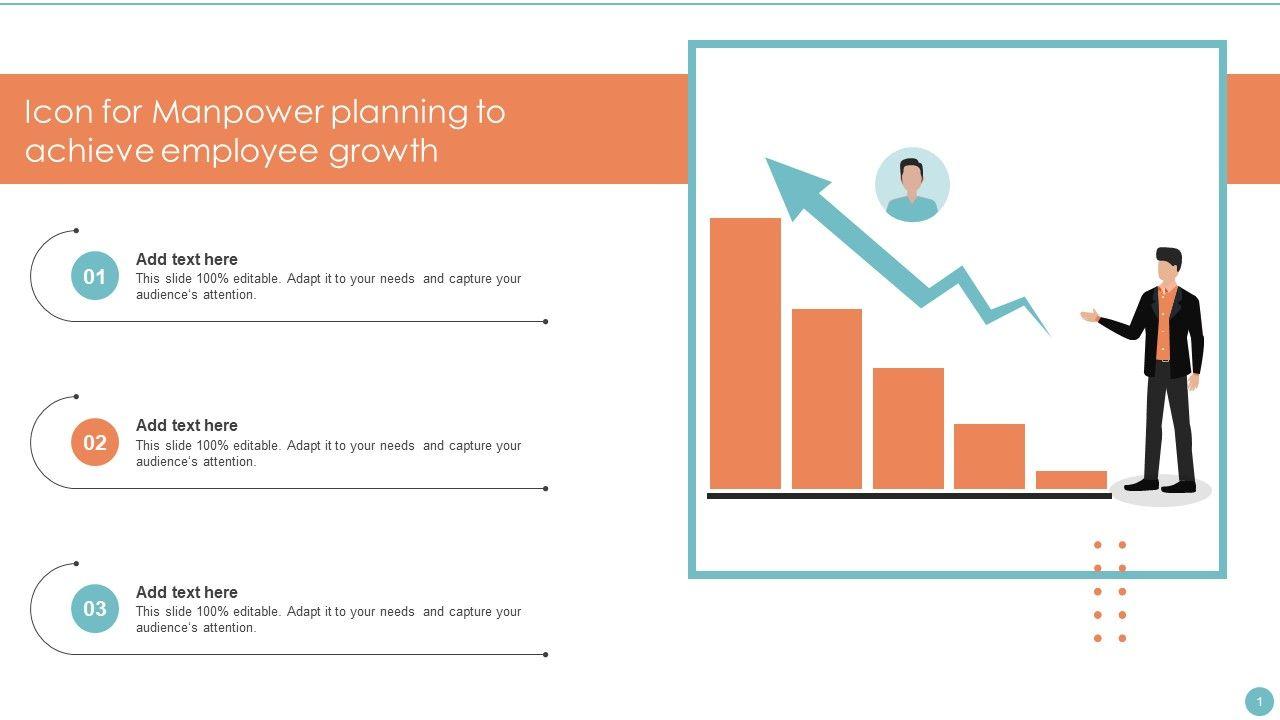 Icon for Manpower planning to achieve employee growth

01
Add text here
This slide 100% editable. Adapt it to your needs and capture your audience's attention.

02
Add text here
This slide 100% editable. Adapt it to your needs and capture your audience's attention.

03
Add text here
This slide 100% editable. Adapt it to your needs and capture your audience's attention.

1